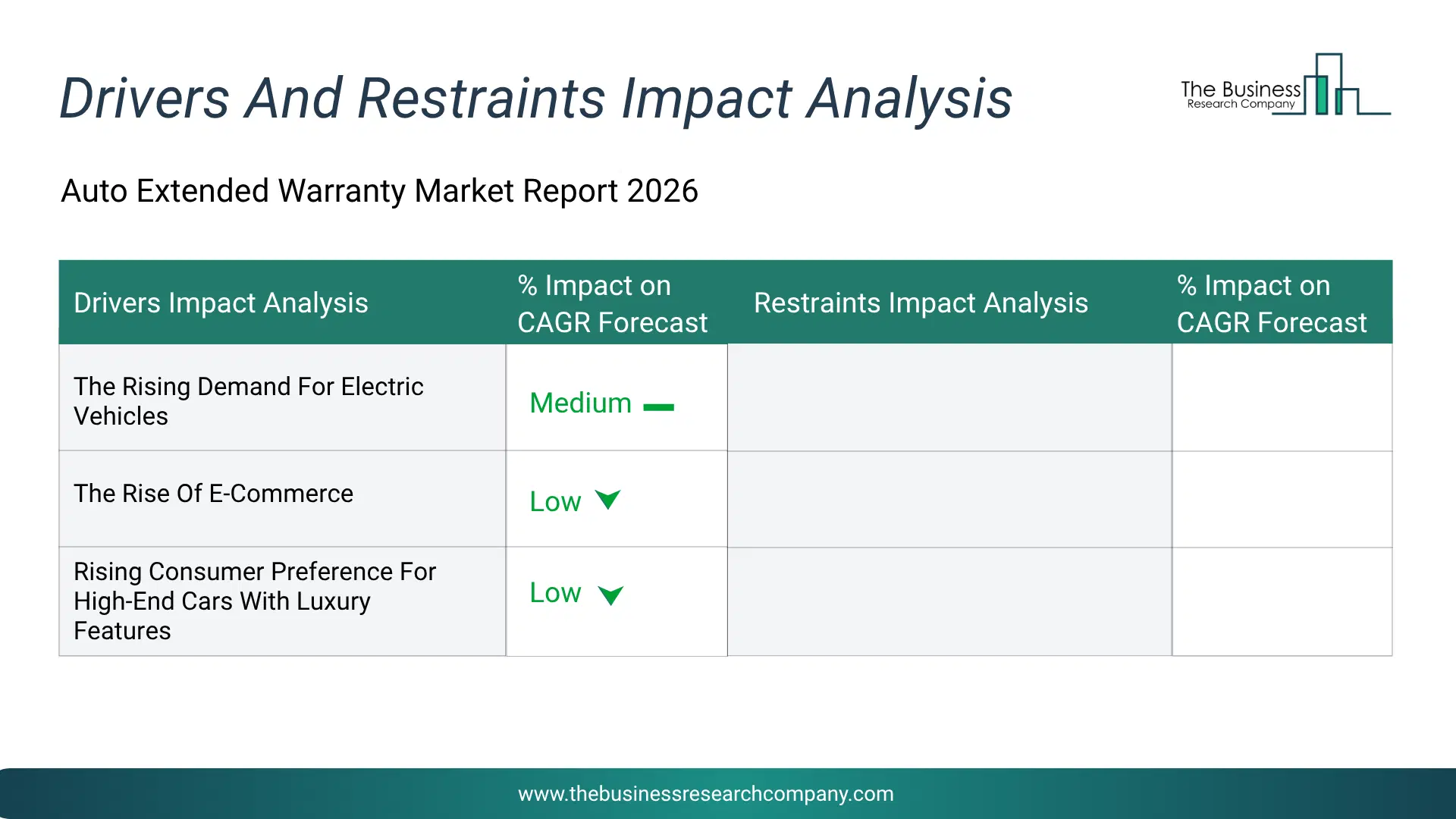 Drivers And Restraints Impact Analysis

The Business Research Company

Auto Extended Warranty Market Report 2026

| Drivers Impact Analysis | % Impact on CAGR Forecast | Restraints Impact Analysis | % Impact on CAGR Forecast |
|---|---|---|---|
| The Rising Demand For Electric Vehicles | Medium | | |
| The Rise Of E-Commerce | Low | | |
| Rising Consumer Preference For High-End Cars With Luxury Features | Low | | |

www.thebusinessresearchcompany.com